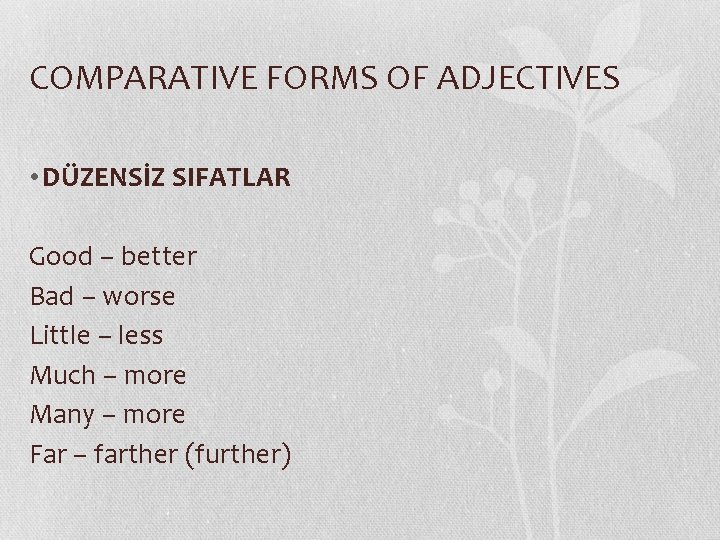 COMPARATIVE FORMS OF ADJECTIVES

• DÜZENSİZ SIFATLAR

Good – better
Bad – worse
Little – less
Much – more
Many – more
Far – farther (further)